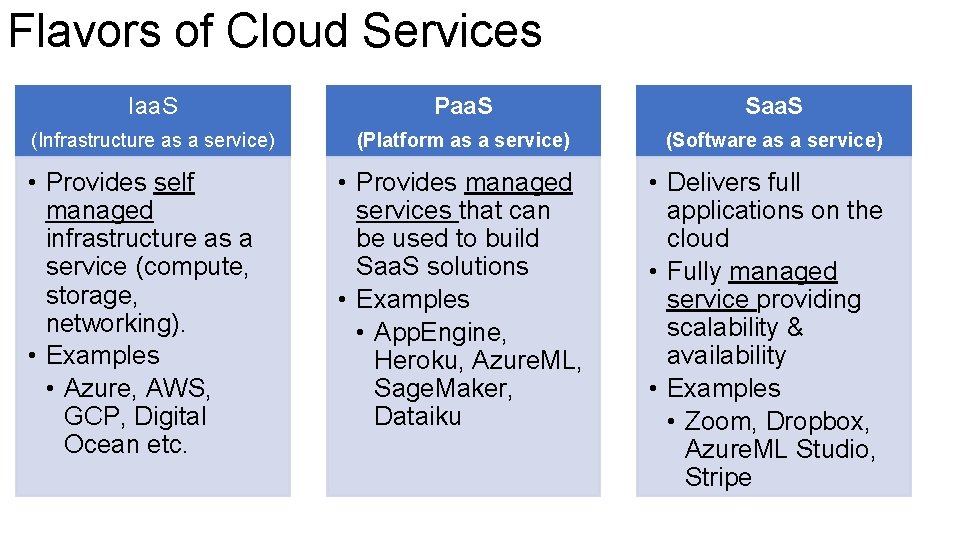 Flavors of Cloud Services

IaaS
(Infrastructure as a service)

• Provides self managed infrastructure as a service (compute, storage, networking).
• Examples
  • Azure, AWS, GCP, Digital Ocean etc.

PaaS
(Platform as a service)

• Provides managed services that can be used to build SaaS solutions
• Examples
  • AppEngine, Heroku, AzureML, SageMaker, Dataiku

SaaS
(Software as a service)

• Delivers full applications on the cloud
• Fully managed service providing scalability & availability
• Examples
  • Zoom, Dropbox, AzureML Studio, Stripe